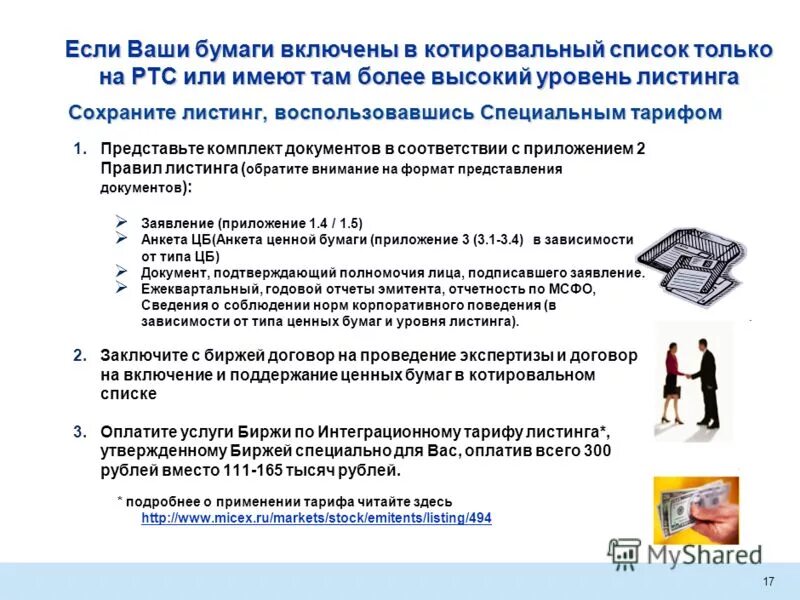 Если Ваши бумаги включены в котировальный список только на РТС или имеют там более высокий уровень листинга

Сохраните листинг, воспользовавшись Специальным тарифом

1. Представьте комплект документов в соответствии с приложением 2 Правил листинга (обратите внимание на формат представления документов):

➢ Заявление (приложение 1.4 / 1.5)
➢ Анкета ЦБ(Анкета ценной бумаги (приложение 3 (3.1-3.4) в зависимости от типа ЦБ)
➢ Документ, подтверждающий полномочия лица, подписавшего заявление.
➢ Ежеквартальный, годовой отчеты эмитента, отчетность по МСФО, Сведения о соблюдении норм корпоративного поведения (в зависимости от типа ценных бумаг и уровня листинга).

2. Заключите с биржей договор на проведение экспертизы и договор на включение и поддержание ценных бумаг в котировальном списке

3. Оплатите услуги Биржи по Интеграционному тарифу листинга*, утвержденному Биржей специально для Вас, оплатив всего 300 рублей вместо 111-165 тысяч рублей.

* подробнее о применении тарифа читайте здесь
http://www.micex.ru/markets/stock/emitents/listing/494

MyShared

17